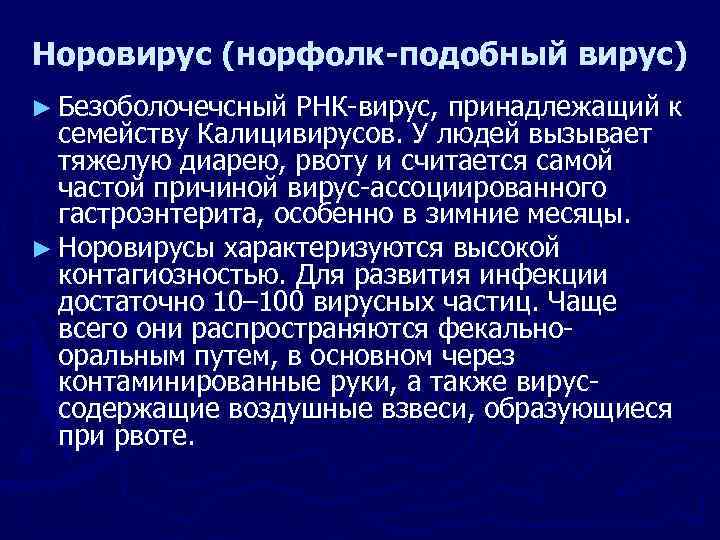 Норовирус (норфолк-подобный вирус)

► Безоболочечсный РНК-вирус, принадлежащий к семейству Калицивирусов. У людей вызывает тяжелую диарею, рвоту и считается самой частой причиной вирус-ассоциированного гастроэнтерита, особенно в зимние месяцы.

► Норовирусы характеризуются высокой контагиозностью. Для развития инфекции достаточно 10–100 вирусных частиц. Чаще всего они распространяются фекально-оральным путем, в основном через контаминированные руки, а также вирус-содержащие воздушные взвеси, образующиеся при рвоте.